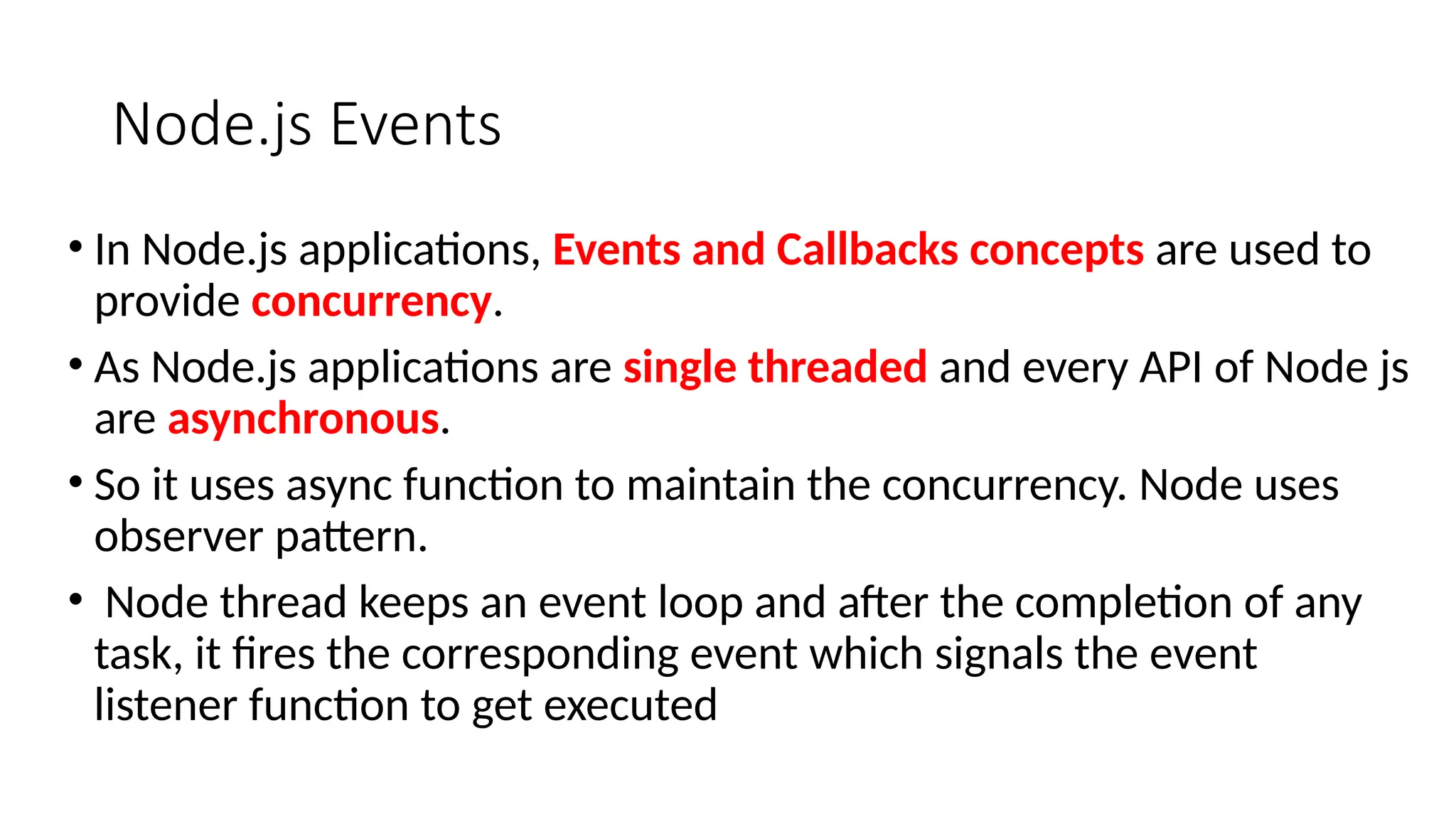 Node.js Events

• In Node.js applications, Events and Callbacks concepts are used to provide concurrency.

• As Node.js applications are single threaded and every API of Node js are asynchronous.

• So it uses async function to maintain the concurrency. Node uses observer pattern.

• Node thread keeps an event loop and after the completion of any task, it fires the corresponding event which signals the event listener function to get executed